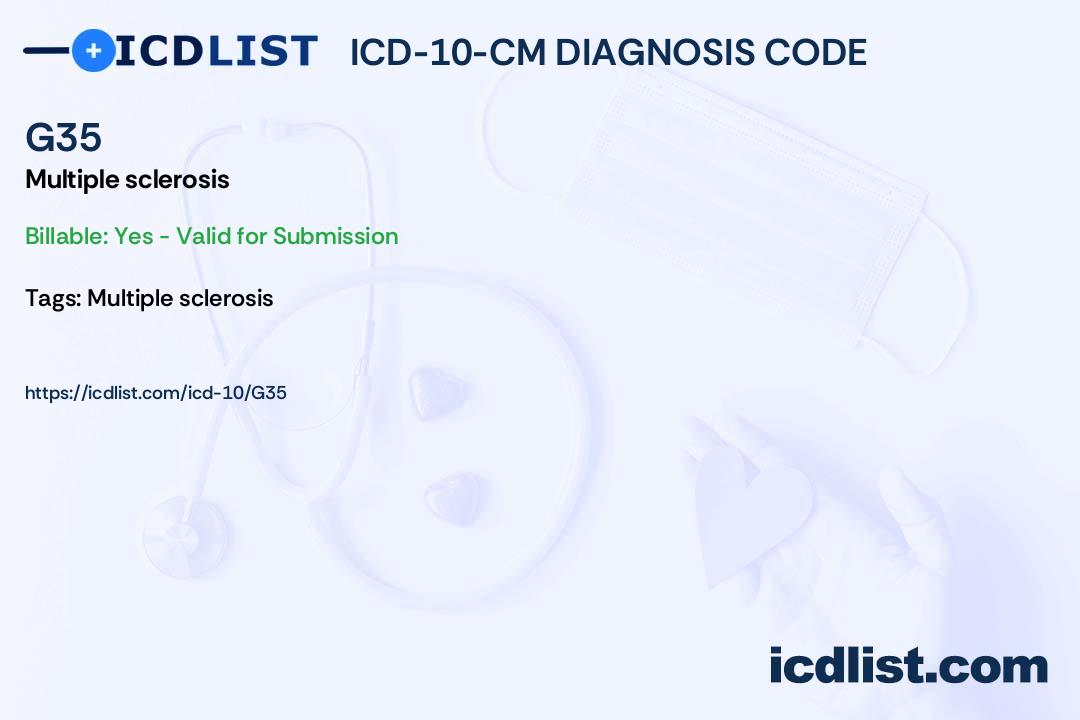 ICDLIST ICD-10-CM DIAGNOSIS CODE

G35
Multiple sclerosis

Billable: Yes - Valid for Submission

Tags: Multiple sclerosis

https://icdlist.com/icd-10/G35

icdlist.com